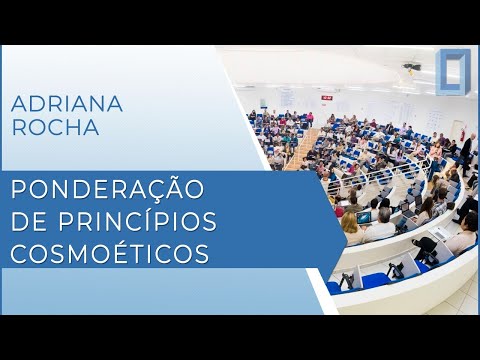 ADRIANA ROCHA

PONDERAÇÃO DE PRINCÍPIOS COSMOÉTICOS